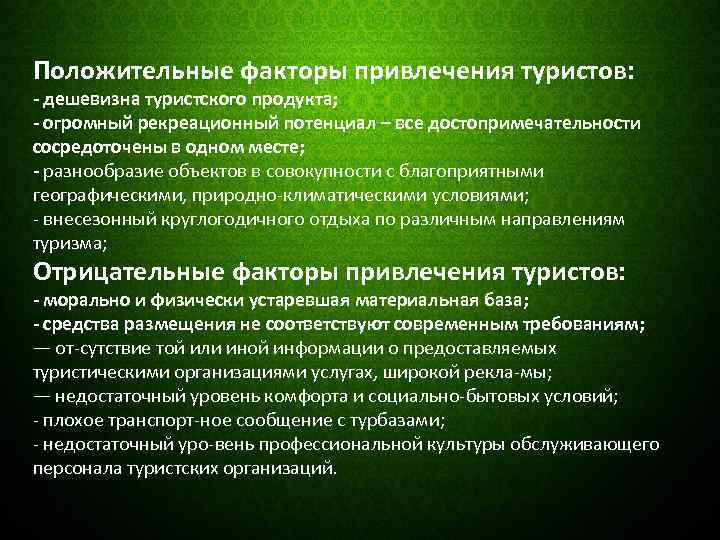 Положительные факторы привлечения туристов:
- дешевизна туристского продукта;
- огромный рекреационный потенциал – все достопримечательности сосредоточены в одном месте;
- разнообразие объектов в совокупности с благоприятными географическими, природно-климатическими условиями;
- внесезонный круглогодичного отдыха по различным направлениям туризма;
Отрицательные факторы привлечения туристов:
- морально и физически устаревшая материальная база;
- средства размещения не соответствуют современным требованиям;
— от-сутствие той или иной информации о предоставляемых туристическими организациями услугах, широкой рекла-мы;
— недостаточный уровень комфорта и социально-бытовых условий;
- плохое транспорт-ное сообщение с турбазами;
- недостаточный уро-вень профессиональной культуры обслуживающего персонала туристских организаций.